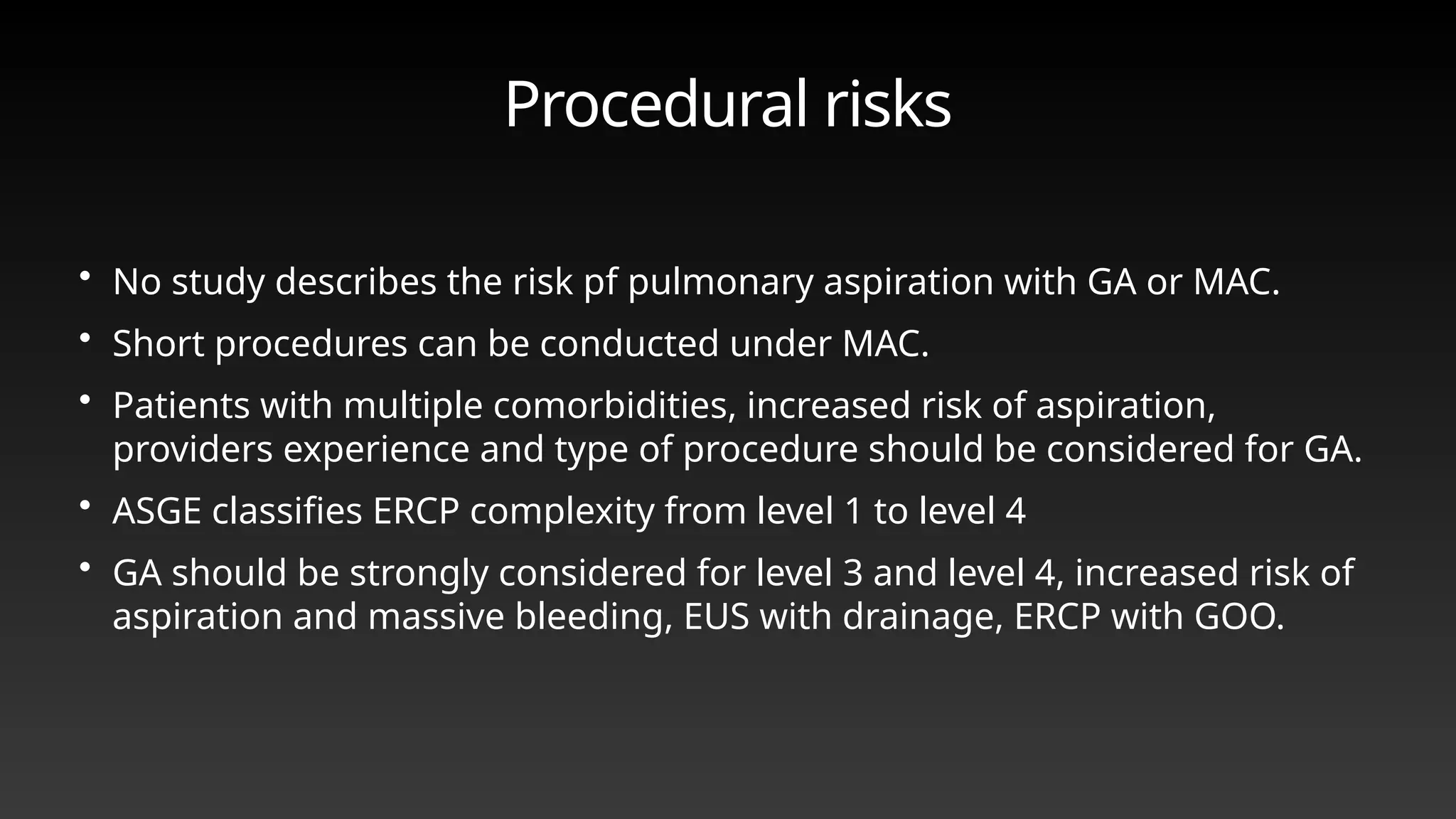 Procedural risks

• No study describes the risk pf pulmonary aspiration with GA or MAC.
• Short procedures can be conducted under MAC.
• Patients with multiple comorbidities, increased risk of aspiration, providers experience and type of procedure should be considered for GA.
• ASGE classifies ERCP complexity from level 1 to level 4
• GA should be strongly considered for level 3 and level 4, increased risk of aspiration and massive bleeding, EUS with drainage, ERCP with GOO.